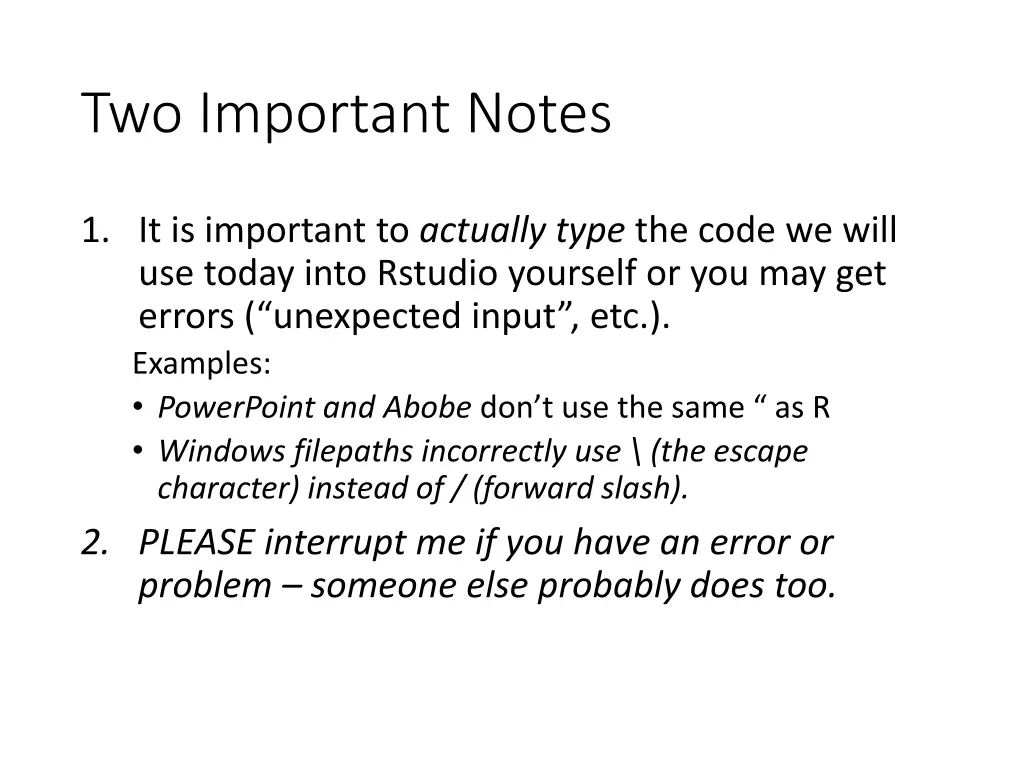 Two Important Notes

1. It is important to actually type the code we will use today into Rstudio yourself or you may get errors (“unexpected input”, etc.).

Examples:

• PowerPoint and Abobe don’t use the same “ as R

• Windows filepaths incorrectly use \ (the escape character) instead of / (forward slash).

2. PLEASE interrupt me if you have an error or problem – someone else probably does too.